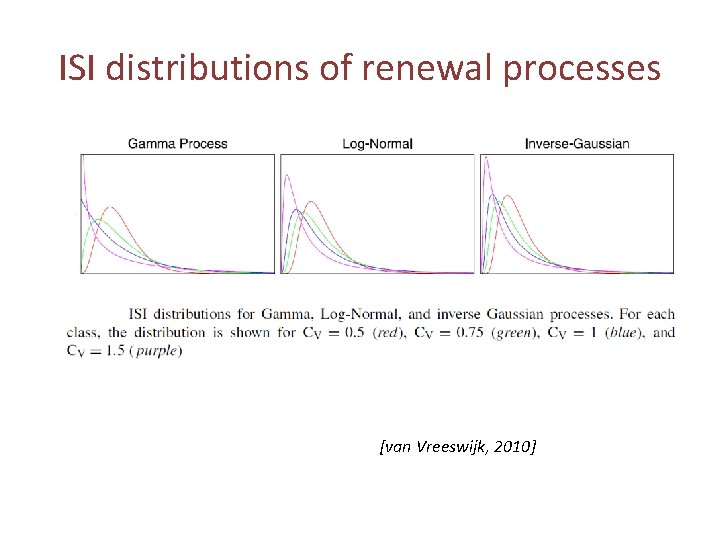 ISI distributions of renewal processes

Gamma Process

Log-Normal

Inverse-Gaussian

ISI distributions for Gamma, Log-Normal, and inverse Gaussian processes. For each class, the distribution is shown for $C_V = 0.5$ (red), $C_V = 0.75$ (green), $C_V = 1$ (blue), and $C_V = 1.5$ (purple)

[van Vreeswijk, 2010]